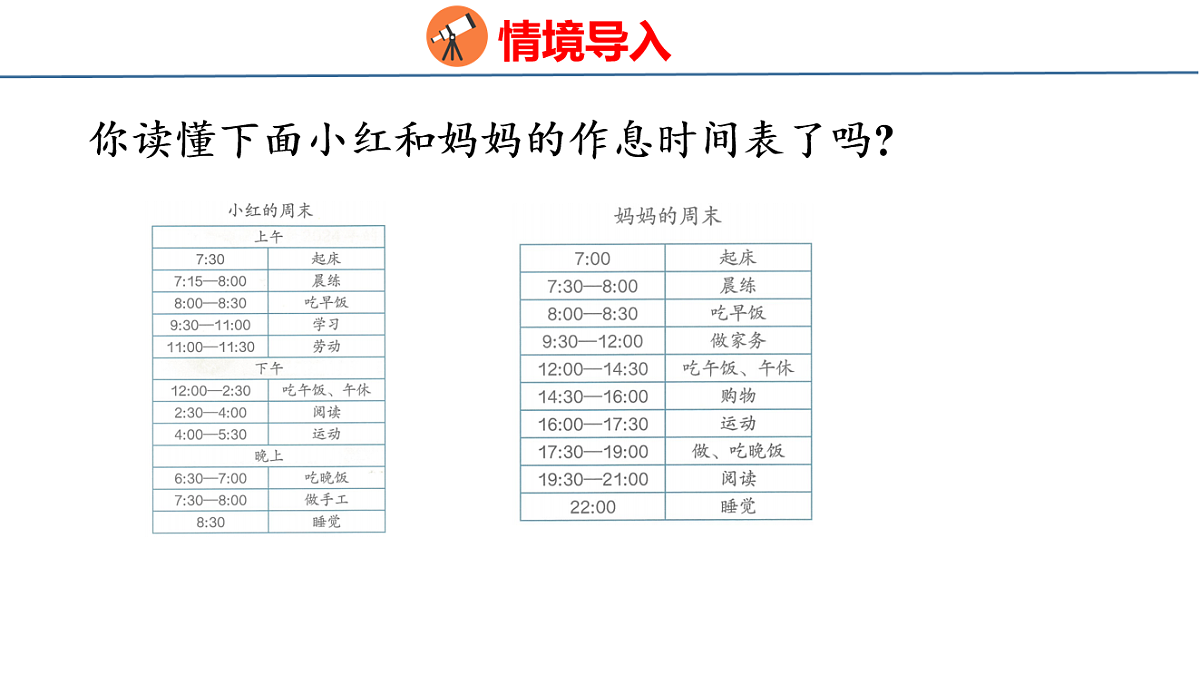 情境导入

你读懂下面小红和妈妈的作息时间表了吗？

小红的周末

| 上午 | |
|---|---|
| 7:30 | 起床 |
| 7:15—8:00 | 晨练 |
| 8:00—8:30 | 吃早饭 |
| 9:30—11:00 | 学习 |
| 11:00—11:30 | 劳动 |
| 下午 | |
| 12:00—2:30 | 吃午饭、午休 |
| 2:30—4:00 | 阅读 |
| 4:00—5:30 | 运动 |
| 晚上 | |
| 6:30—7:00 | 吃晚饭 |
| 7:30—8:00 | 做手工 |
| 8:30 | 睡觉 |

妈妈的周末

| 7:00 | 起床 |
|---|---|
| 7:30—8:00 | 晨练 |
| 8:00—8:30 | 吃早饭 |
| 9:30—12:00 | 做家务 |
| 12:00—14:30 | 吃午饭、午休 |
| 14:30—16:00 | 购物 |
| 16:00—17:30 | 运动 |
| 17:30—19:00 | 做、吃晚饭 |
| 19:30—21:00 | 阅读 |
| 22:00 | 睡觉 |